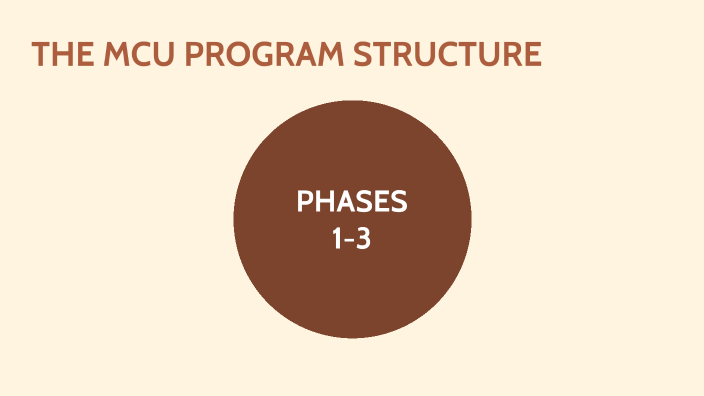 THE MCU PROGRAM STRUCTURE

PHASES
1-3